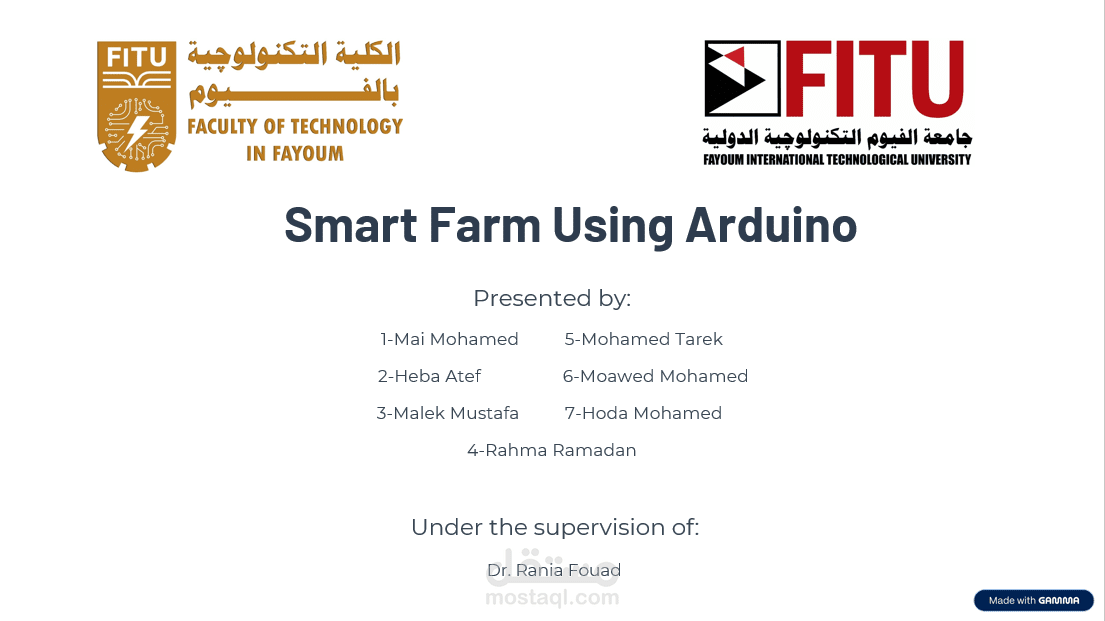 FITU
الكلية التكنولوجية بالفيوم
FACULTY OF TECHNOLOGY IN FAYOUM

FITU
جامعة الفيوم التكنولوجية الدولية
FAYOUM INTERNATIONAL TECHNOLOGICAL UNIVERSITY

Smart Farm Using Arduino

Presented by:

1-Mai Mohamed
5-Mohamed Tarek
2-Heba Atef
6-Moawed Mohamed
3-Malek Mustafa
7-Hoda Mohamed
4-Rahma Ramadan

Under the supervision of:

Dr. Rania Fouad

مستقل
mostaql.com

Made with GAMMA